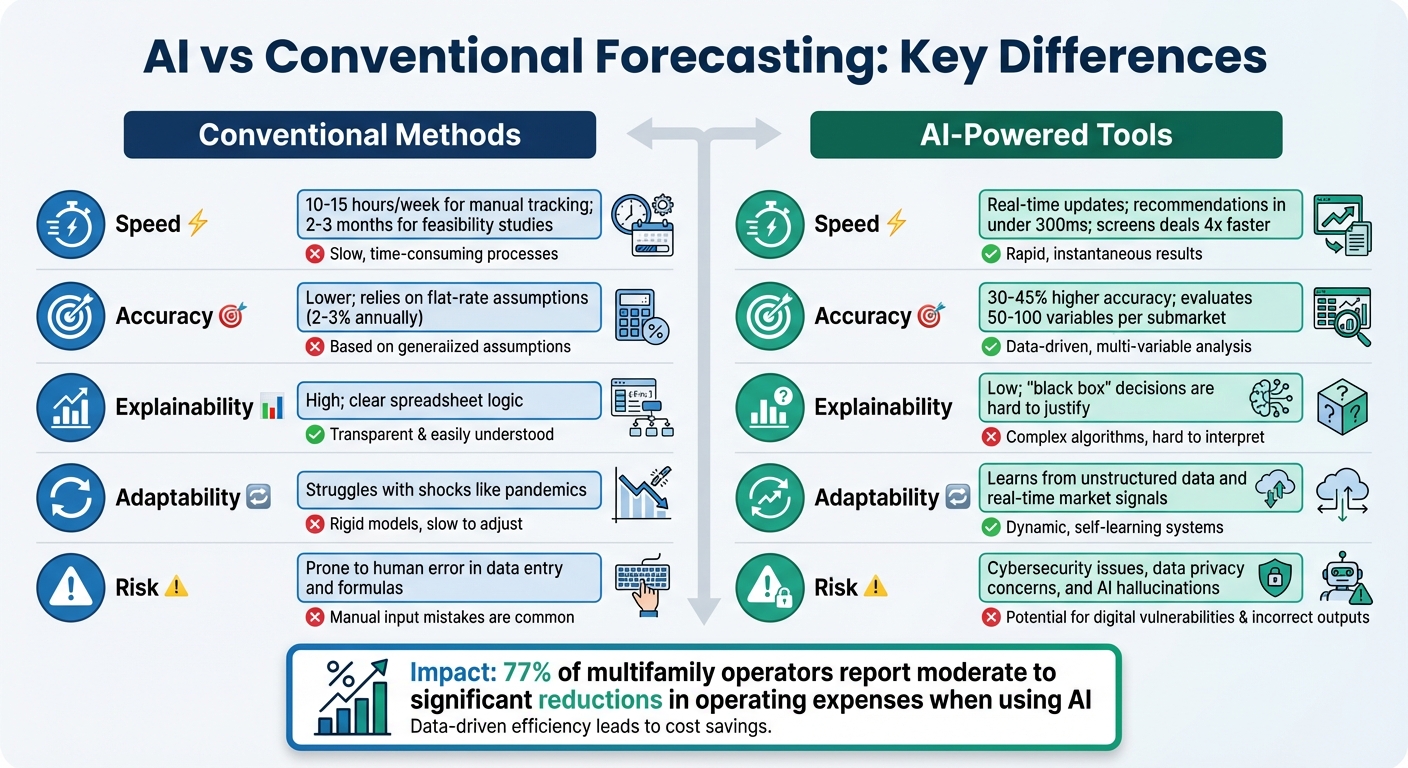 AI vs Conventional Forecasting: Key Differences

Conventional Methods

Speed
10-15 hours/week for manual tracking; 2-3 months for feasibility studies
Slow, time-consuming processes

Accuracy
Lower; relies on flat-rate assumptions (2-3% annually)
Based on generalized assumptions

Explainability
High; clear spreadsheet logic
Transparent & easily understood

Adaptability
Struggles with shocks like pandemics
Rigid models, slow to adjust

Risk
Prone to human error in data entry and formulas
Manual input mistakes are common

AI-Powered Tools

Speed
Real-time updates; recommendations in under 300ms; screens deals 4x faster
Rapid, instantaneous results

Accuracy
30-45% higher accuracy; evaluates 50-100 variables per submarket
Data-driven, multi-variable analysis

Explainability
Low; "black box" decisions are hard to justify
Complex algorithms, hard to interpret

Adaptability
Learns from unstructured data and real-time market signals
Dynamic, self-learning systems

Risk
Cybersecurity issues, data privacy concerns, and AI hallucinations
Potential for digital vulnerabilities & incorrect outputs

Impact: 77% of multifamily operators report moderate to significant reductions in operating expenses when using AI
Data-driven efficiency leads to cost savings.